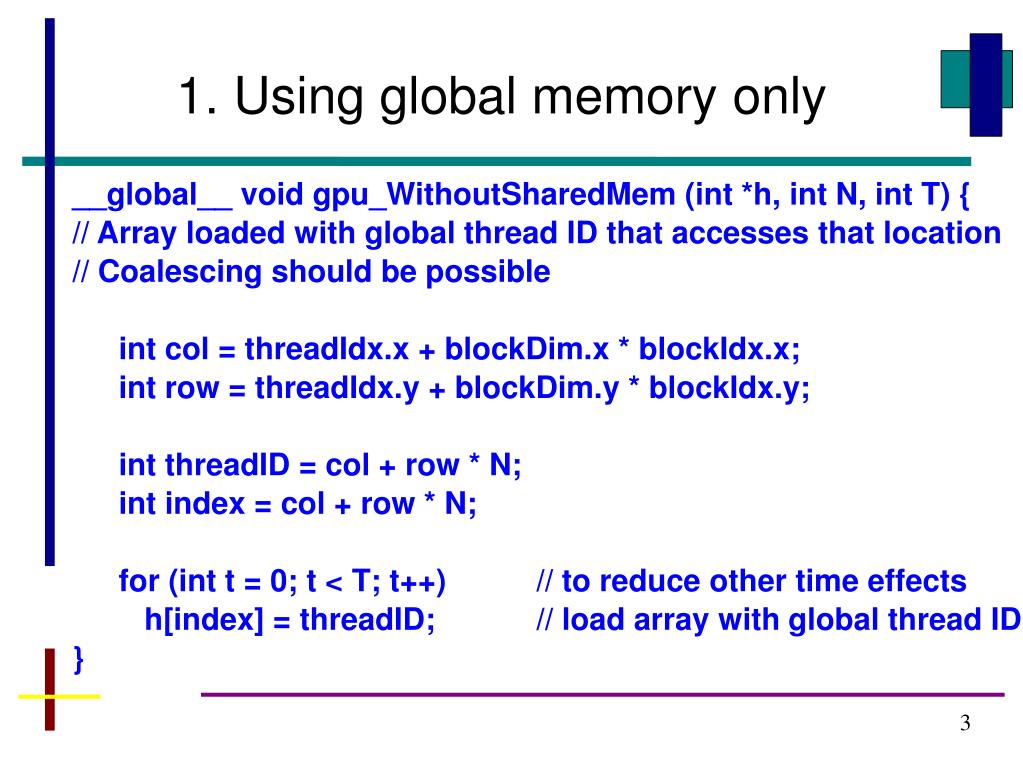 1. Using global memory only

__global__ void gpu_WithoutSharedMem (int *h, int N, int T) {
// Array loaded with global thread ID that accesses that location
// Coalescing should be possible

int col = threadIdx.x + blockDim.x * blockIdx.x;
int row = threadIdx.y + blockDim.y * blockIdx.y;

int threadID = col + row * N;
int index = col + row * N;

for (int t = 0; t < T; t++) // to reduce other time effects
h[index] = threadID; // load array with global thread ID
}

3